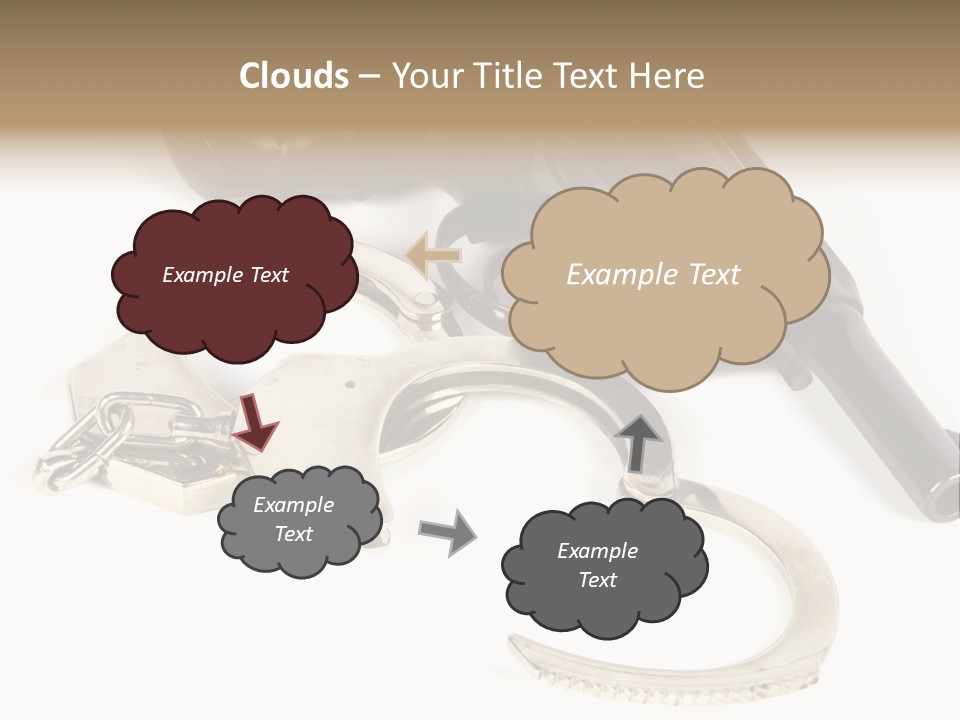 Clouds – Your Title Text Here

Example Text

Example Text

Example Text

Example Text